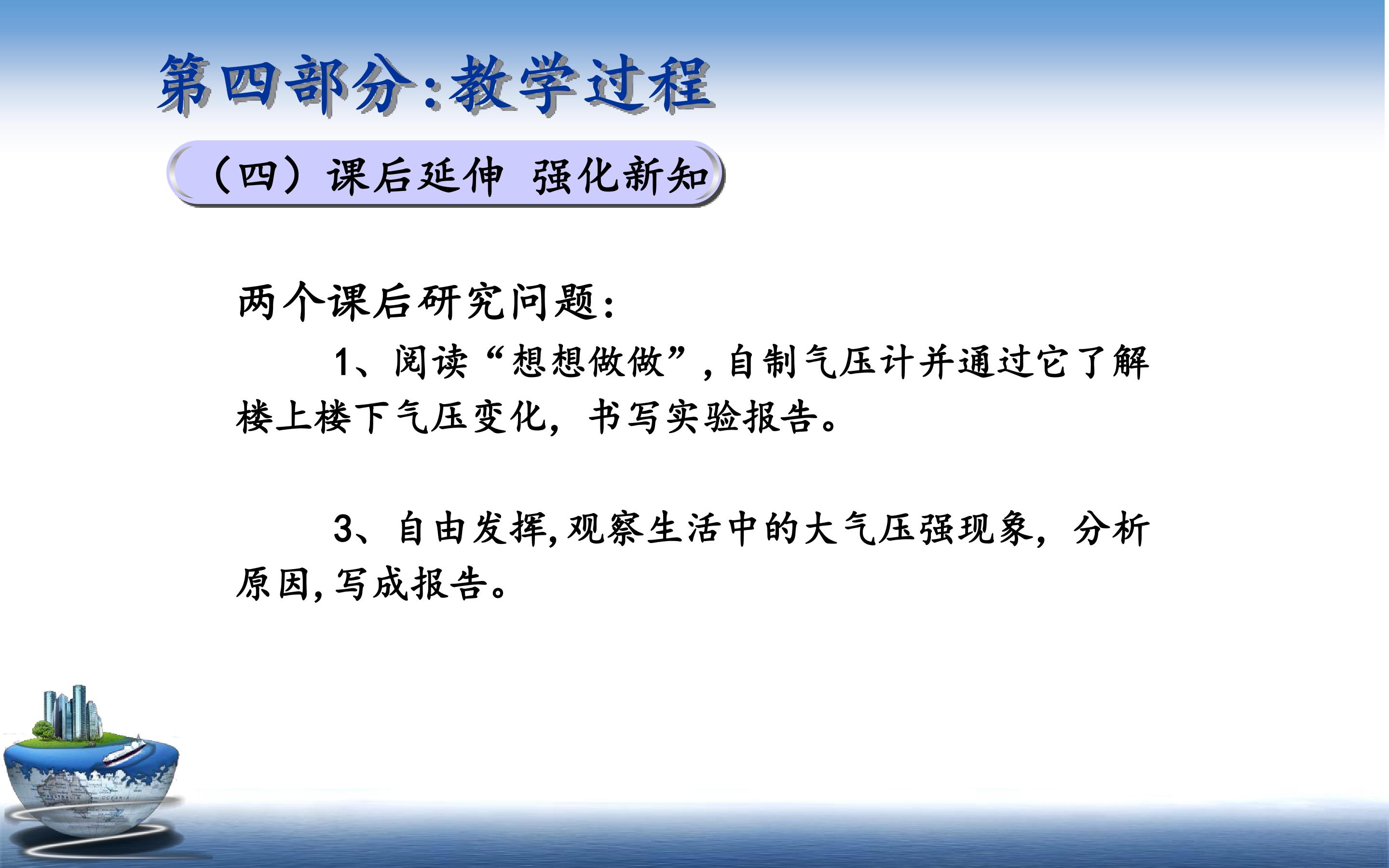 第四部分:教学过程

（四）课后延伸 强化新知

两个课后研究问题：

1、阅读“想想做做”，自制气压计并通过它了解楼上楼下气压变化，书写实验报告。

3、自由发挥,观察生活中的大气压强现象，分析原因,写成报告。